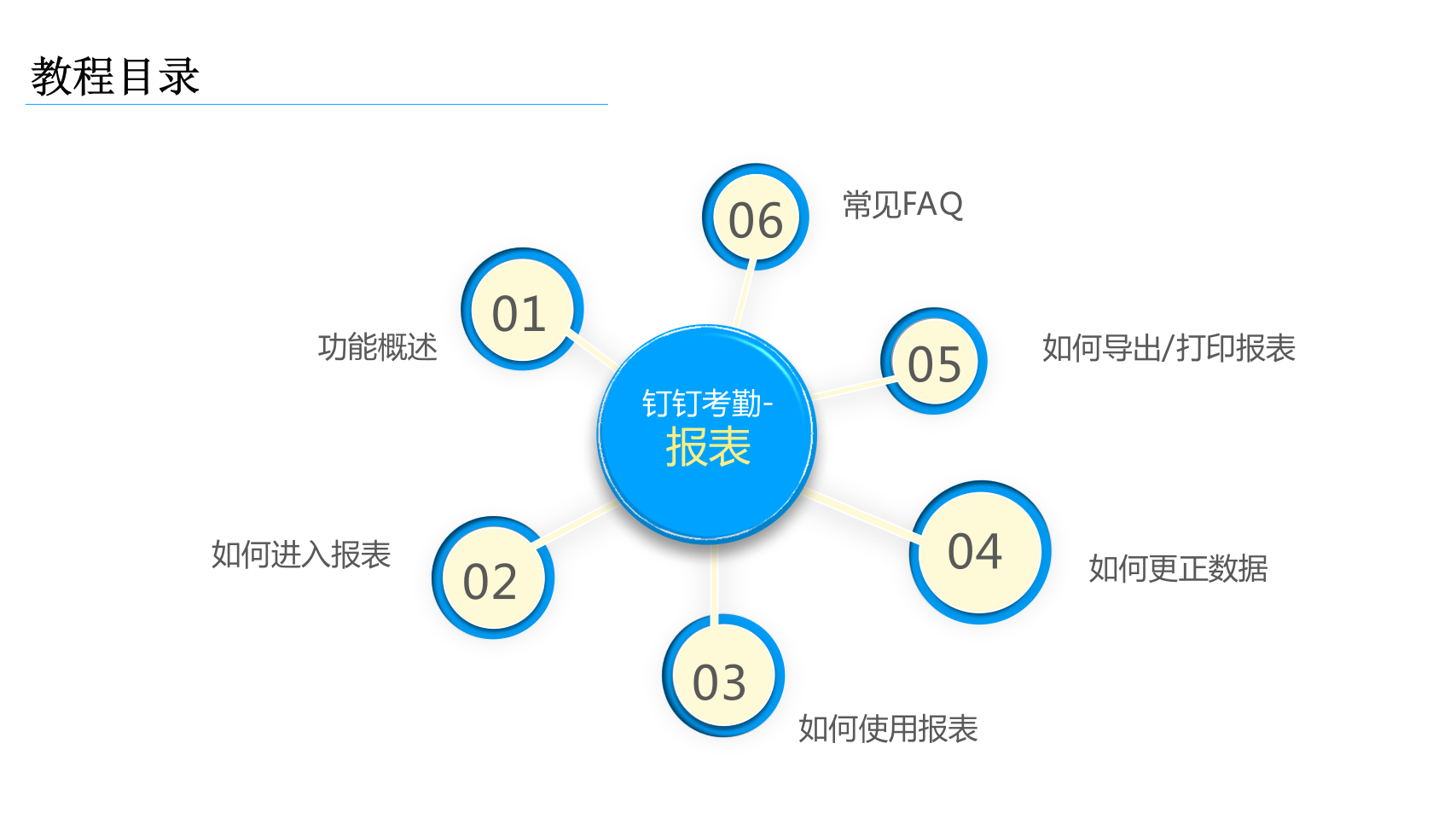 教程目录

钉钉考勤-
报表

01
功能概述

02
如何进入报表

03
如何使用报表

04
如何更正数据

05
如何导出/打印报表

06
常见FAQ